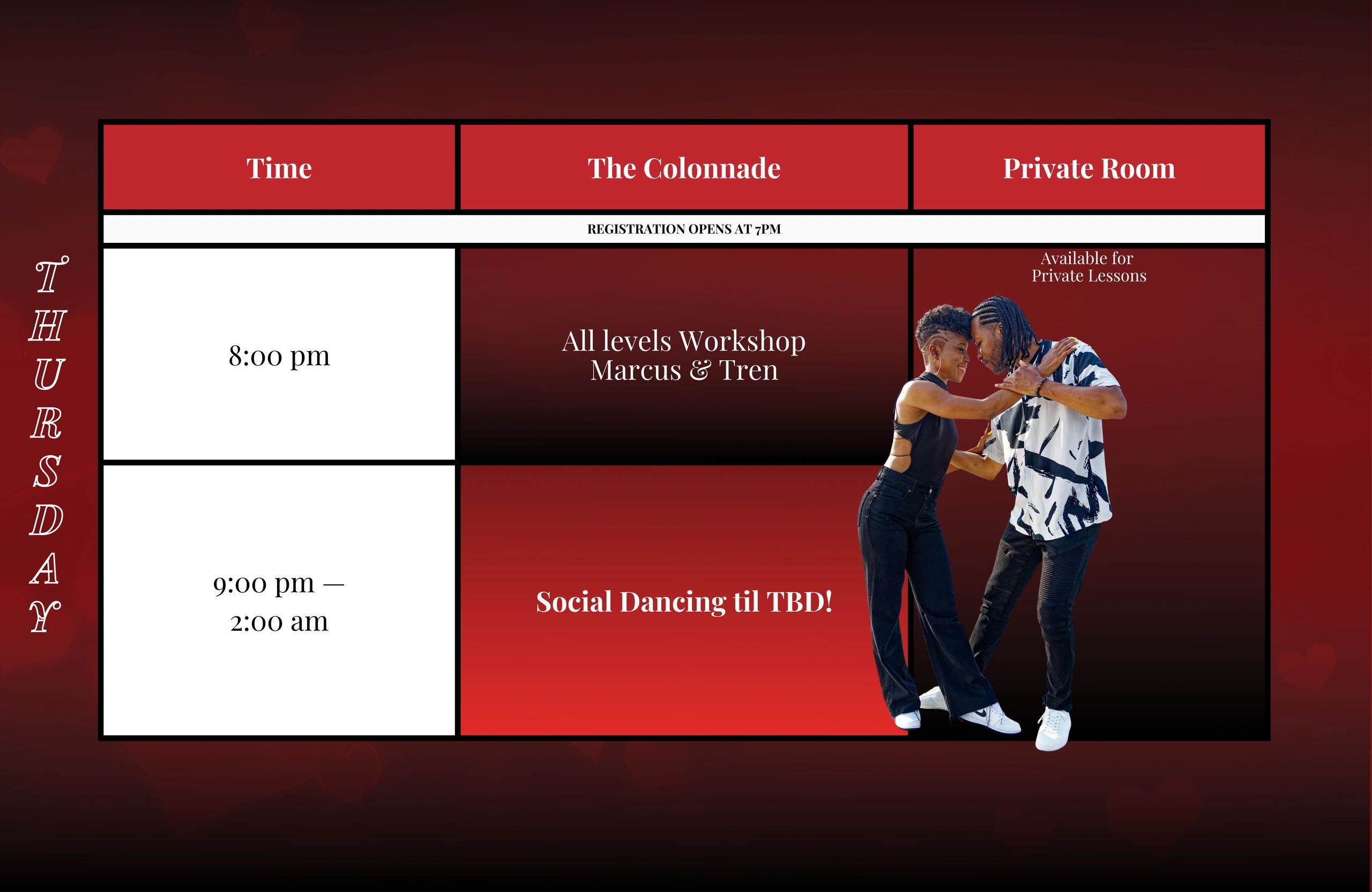 THURSDAY

| Time | The Colonnade | Private Room |
|---|---|---|
| REGISTRATION OPENS AT 7PM | | |
| 8:00 pm | All levels Workshop Marcus & Tren | Available for Private Lessons |
| 9:00 pm — 2:00 am | Social Dancing til TBD! | |